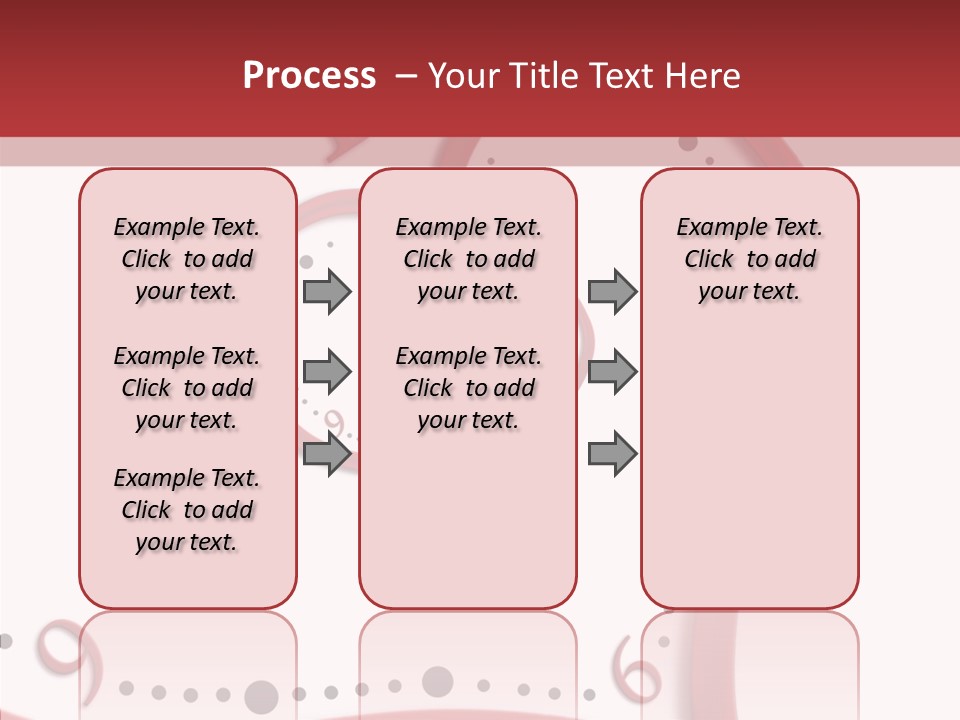 Process – Your Title Text Here

Example Text. Click to add your text.

Example Text. Click to add your text.

Example Text. Click to add your text.

Example Text. Click to add your text.

Example Text. Click to add your text.

Example Text. Click to add your text.